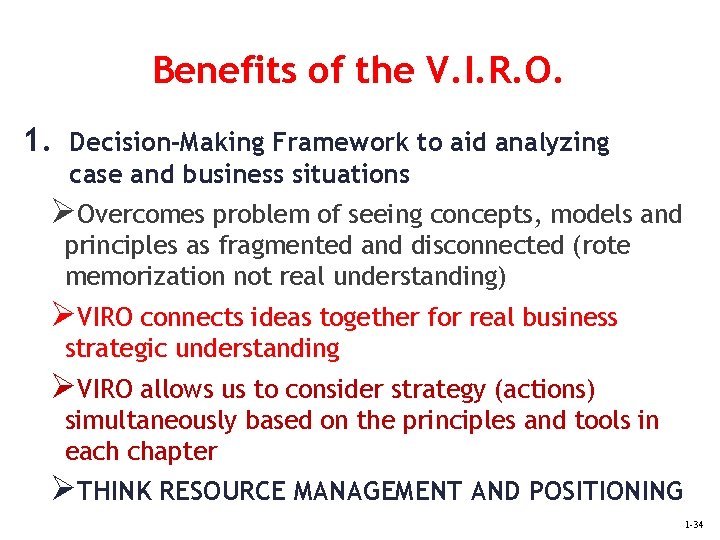 Benefits of the V.I.R.O.

1. Decision-Making Framework to aid analyzing case and business situations

➢Overcomes problem of seeing concepts, models and principles as fragmented and disconnected (rote memorization not real understanding)

➢VIRO connects ideas together for real business strategic understanding

➢VIRO allows us to consider strategy (actions) simultaneously based on the principles and tools in each chapter

➢THINK RESOURCE MANAGEMENT AND POSITIONING

1-34